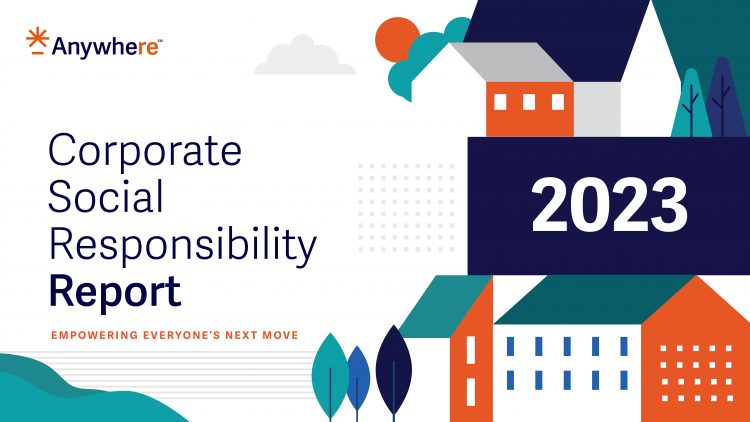 Anywhere℠

Corporate Social Responsibility Report

EMPOWERING EVERYONE'S NEXT MOVE

2023